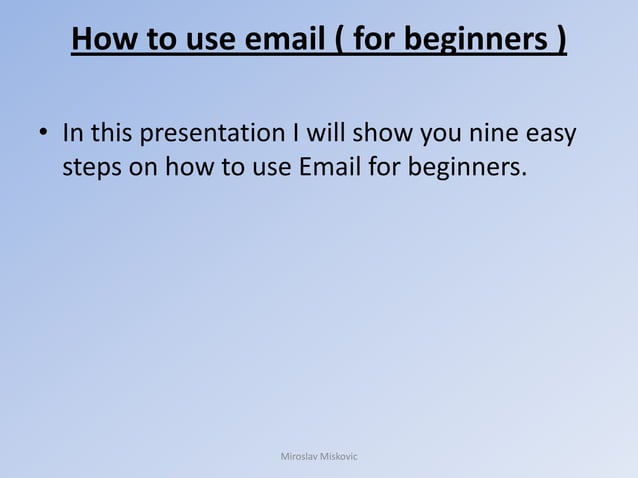 How to use email ( for beginners )

• In this presentation I will show you nine easy steps on how to use Email for beginners.

Miroslav Miskovic